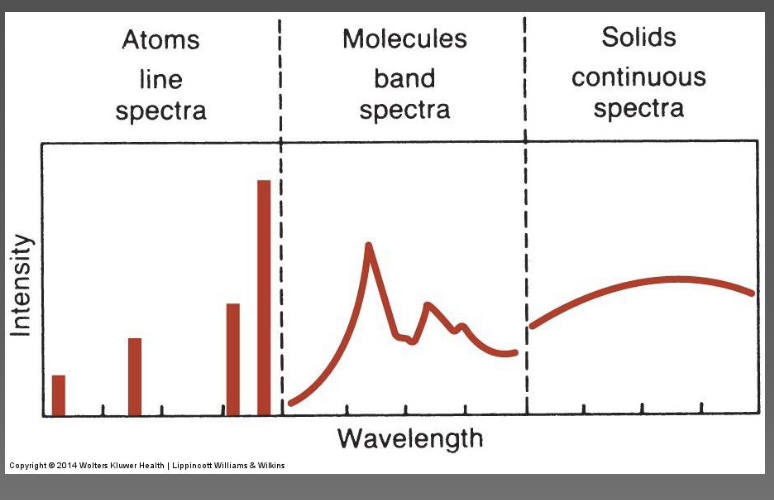 Atoms
line
spectra

Molecules
band
spectra

Solids
continuous
spectra

Intensity

Wavelength

Copyright © 2014 Wolters Kluwer Health | Lippincott Williams & Wilkins